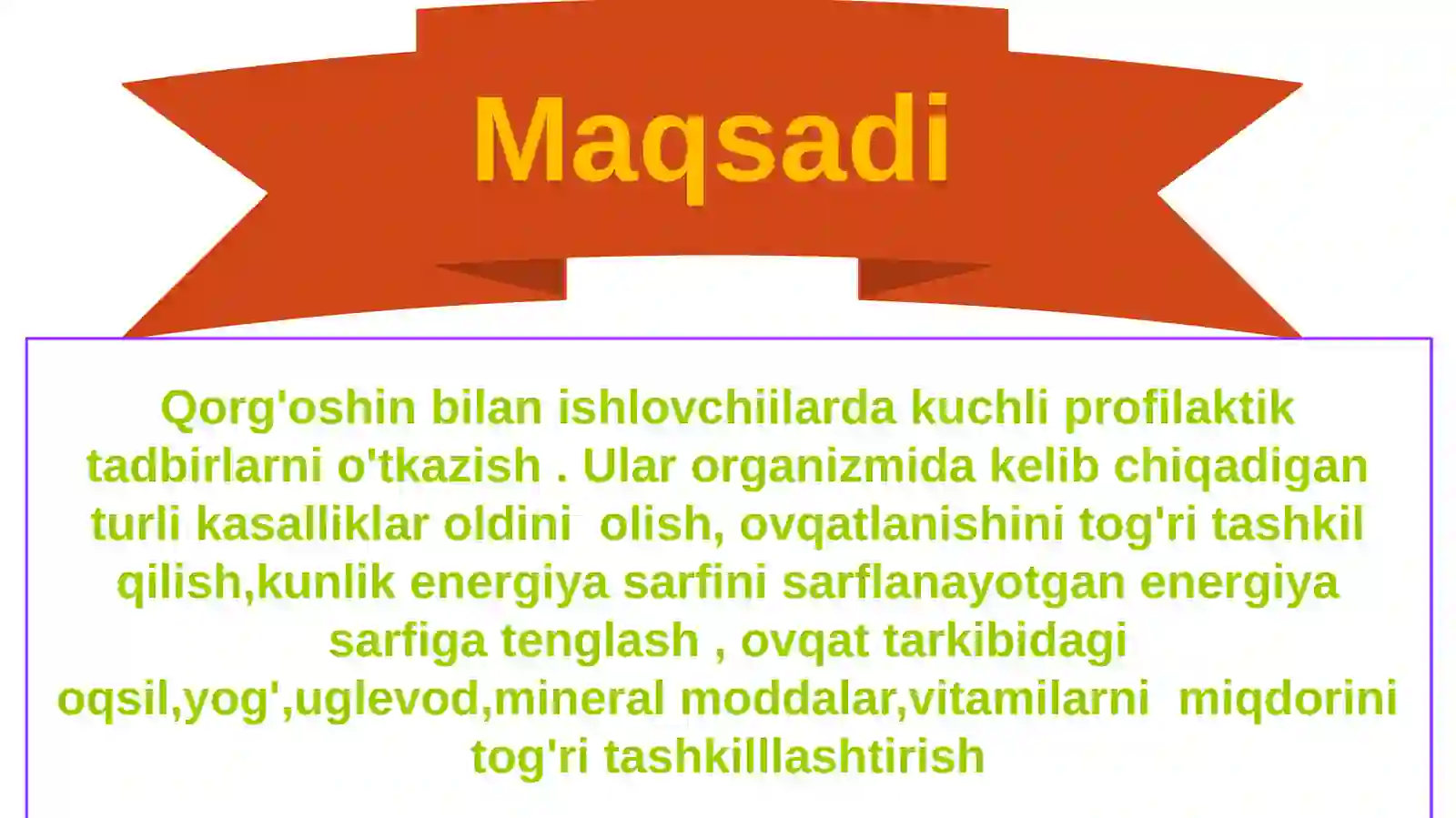 Maqsadi

Qorg'oshin bilan ishlovchiilarda kuchli profilaktik tadbirlarni o'tkazish . Ular organizmida kelib chiqadigan turli kasalliklar oldini olish, ovqatlanishini tog'ri tashkil qilish,kunlik energiya sarfini sarflanayotgan energiya sarfiga tenglash , ovqat tarkibidagi oqsil,yog',uglevod,mineral moddalar,vitamilarni miqdorini tog'ri tashkilllashtirish